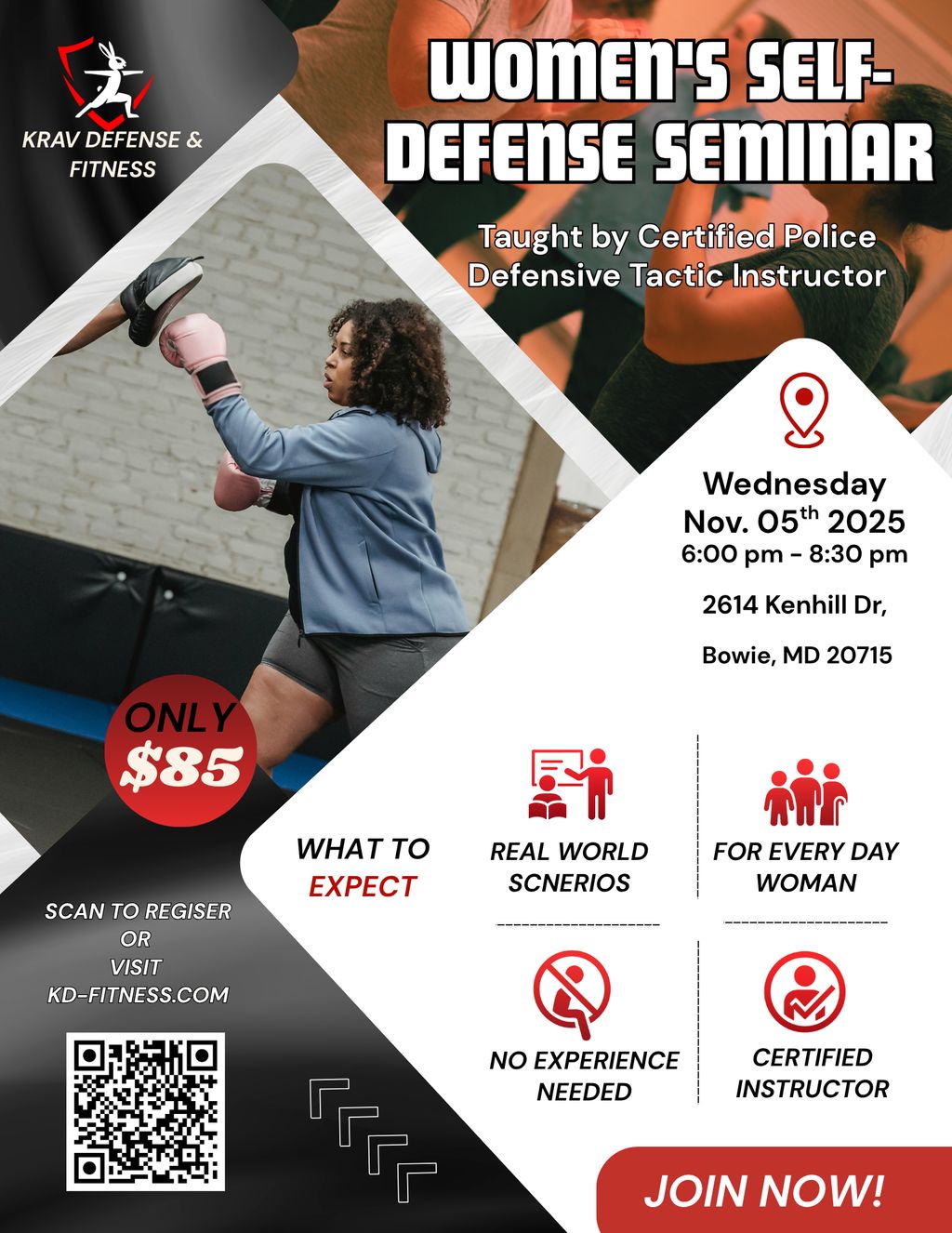 KRAV DEFENSE & FITNESS

WOMEN'S SELF-DEFENSE SEMINAR

Taught by Certified Police Defensive Tactic Instructor

Wednesday
Nov. 05$^{th}$ 2025
6:00 pm - 8:30 pm

2614 Kenhill Dr,

Bowie, MD 20715

ONLY $85

WHAT TO EXPECT

REAL WORLD SCNERIOS

FOR EVERY DAY WOMAN

NO EXPERIENCE NEEDED

CERTIFIED INSTRUCTOR

SCAN TO REGISER
OR
VISIT
KD-FITNESS.COM

JOIN NOW!